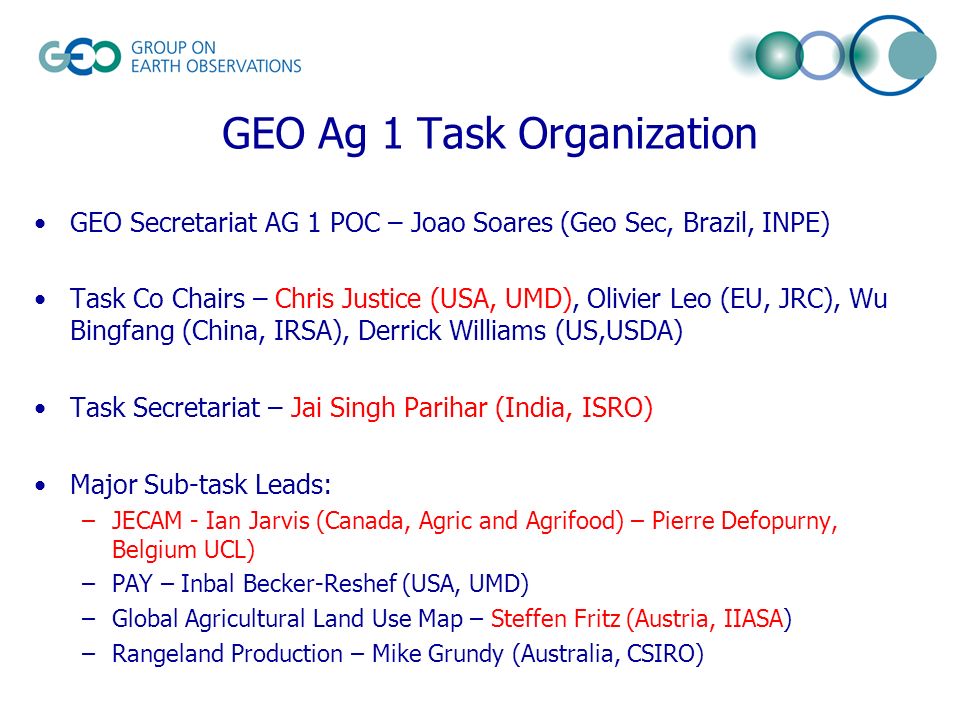 GEO GROUP ON EARTH OBSERVATIONS

GEO Ag 1 Task Organization

• GEO Secretariat AG 1 POC – Joao Soares (Geo Sec, Brazil, INPE)

• Task Co Chairs – Chris Justice (USA, UMD), Olivier Leo (EU, JRC), Wu Bingfang (China, IRSA), Derrick Williams (US,USDA)

• Task Secretariat – Jai Singh Parihar (India, ISRO)

• Major Sub-task Leads:
– JECAM - Ian Jarvis (Canada, Agric and Agrifood) – Pierre Defopurny, Belgium UCL)
– PAY – Inbal Becker-Reshef (USA, UMD)
– Global Agricultural Land Use Map – Steffen Fritz (Austria, IIASA)
– Rangeland Production – Mike Grundy (Australia, CSIRO)